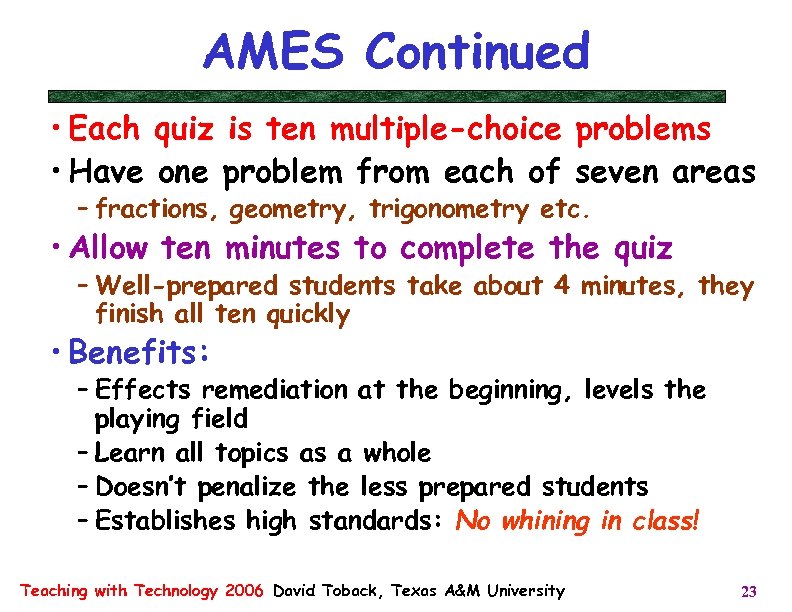 AMES Continued

• Each quiz is ten multiple-choice problems
• Have one problem from each of seven areas
– fractions, geometry, trigonometry etc.
• Allow ten minutes to complete the quiz
– Well-prepared students take about 4 minutes, they finish all ten quickly
• Benefits:
– Effects remediation at the beginning, levels the playing field
– Learn all topics as a whole
– Doesn't penalize the less prepared students
– Establishes high standards: No whining in class!

Teaching with Technology 2006 David Toback, Texas A&M University 23